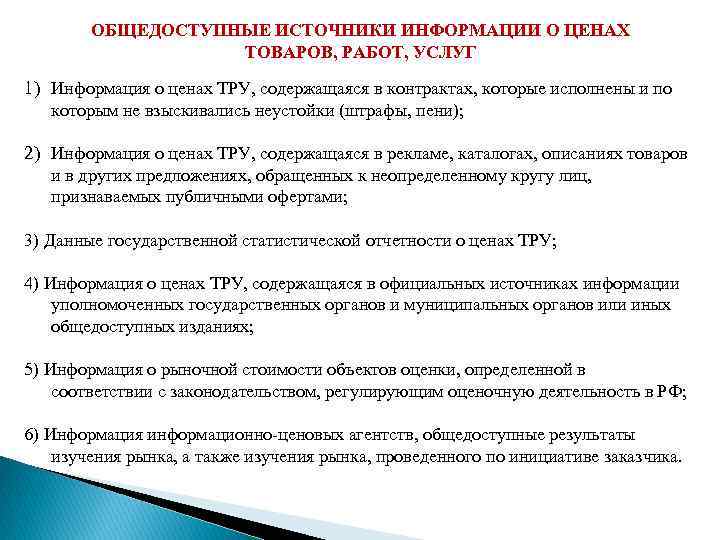 ОБЩЕДОСТУПНЫЕ ИСТОЧНИКИ ИНФОРМАЦИИ О ЦЕНАХ ТОВАРОВ, РАБОТ, УСЛУГ

1) Информация о ценах ТРУ, содержащаяся в контрактах, которые исполнены и по которым не взыскивались неустойки (штрафы, пени);

2) Информация о ценах ТРУ, содержащаяся в рекламе, каталогах, описаниях товаров и в других предложениях, обращенных к неопределенному кругу лиц, признаваемых публичными офертами;

3) Данные государственной статистической отчетности о ценах ТРУ;

4) Информация о ценах ТРУ, содержащаяся в официальных источниках информации уполномоченных государственных органов и муниципальных органов или иных общедоступных изданиях;

5) Информация о рыночной стоимости объектов оценки, определенной в соответствии с законодательством, регулирующим оценочную деятельность в РФ;

6) Информация информационно-ценовых агентств, общедоступные результаты изучения рынка, а также изучения рынка, проведенного по инициативе заказчика.